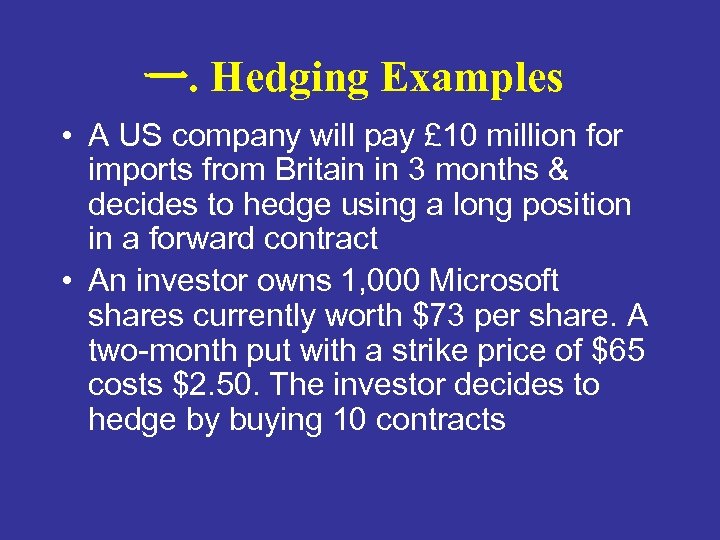 一. Hedging Examples

• A US company will pay £10 million for imports from Britain in 3 months & decides to hedge using a long position in a forward contract

• An investor owns 1,000 Microsoft shares currently worth \$73 per share. A two-month put with a strike price of \$65 costs \$2.50. The investor decides to hedge by buying 10 contracts